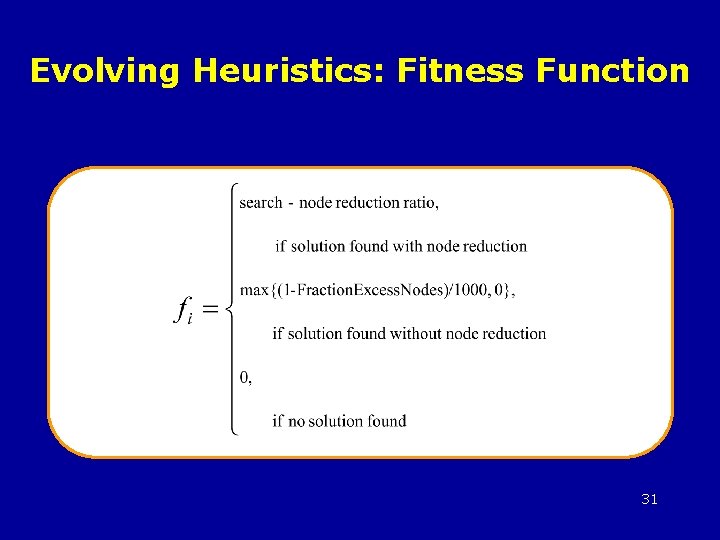 Evolving Heuristics: Fitness Function

$f_i = \begin{cases} \text{search - node reduction ratio,} \\ \quad \text{if solution found with node reduction} \\ \max\{(1\text{-FractionExcessNodes})/1000, 0\}, \\ \quad \text{if solution found without node reduction} \\ 0, \\ \quad \text{if no solution found} \end{cases}$

31